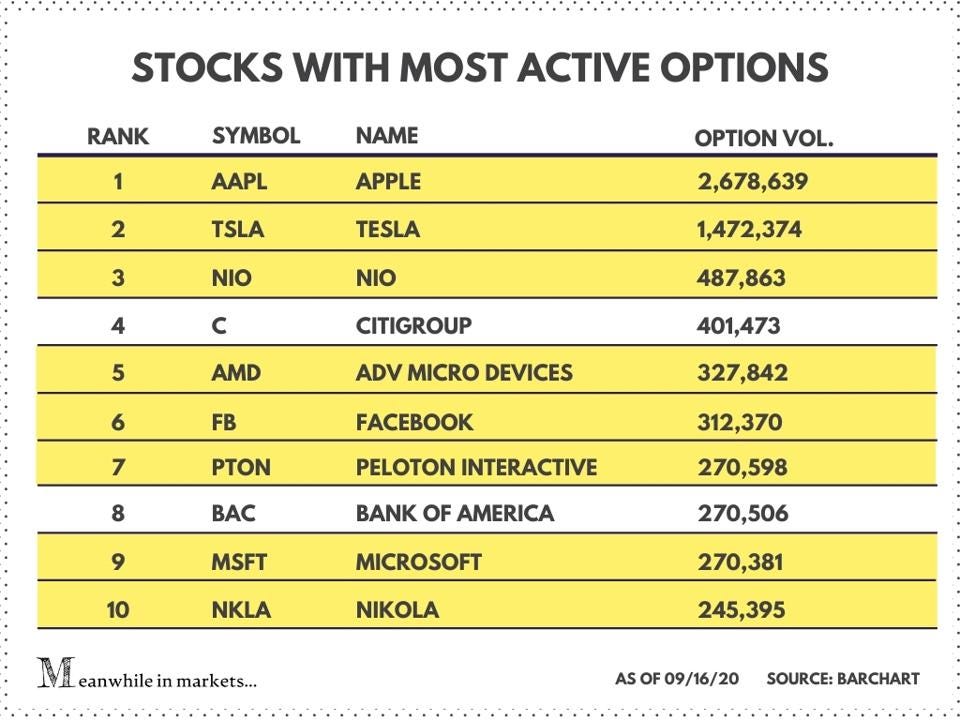 STOCKS WITH MOST ACTIVE OPTIONS

| RANK | SYMBOL | NAME | OPTION VOL. |
|---|---|---|---|
| 1 | AAPL | APPLE | 2,678,639 |
| 2 | TSLA | TESLA | 1,472,374 |
| 3 | NIO | NIO | 487,863 |
| 4 | C | CITIGROUP | 401,473 |
| 5 | AMD | ADV MICRO DEVICES | 327,842 |
| 6 | FB | FACEBOOK | 312,370 |
| 7 | PTON | PELOTON INTERACTIVE | 270,598 |
| 8 | BAC | BANK OF AMERICA | 270,506 |
| 9 | MSFT | MICROSOFT | 270,381 |
| 10 | NKLA | NIKOLA | 245,395 |

Meanwhile in markets...

AS OF 09/16/20 SOURCE: BARCHART